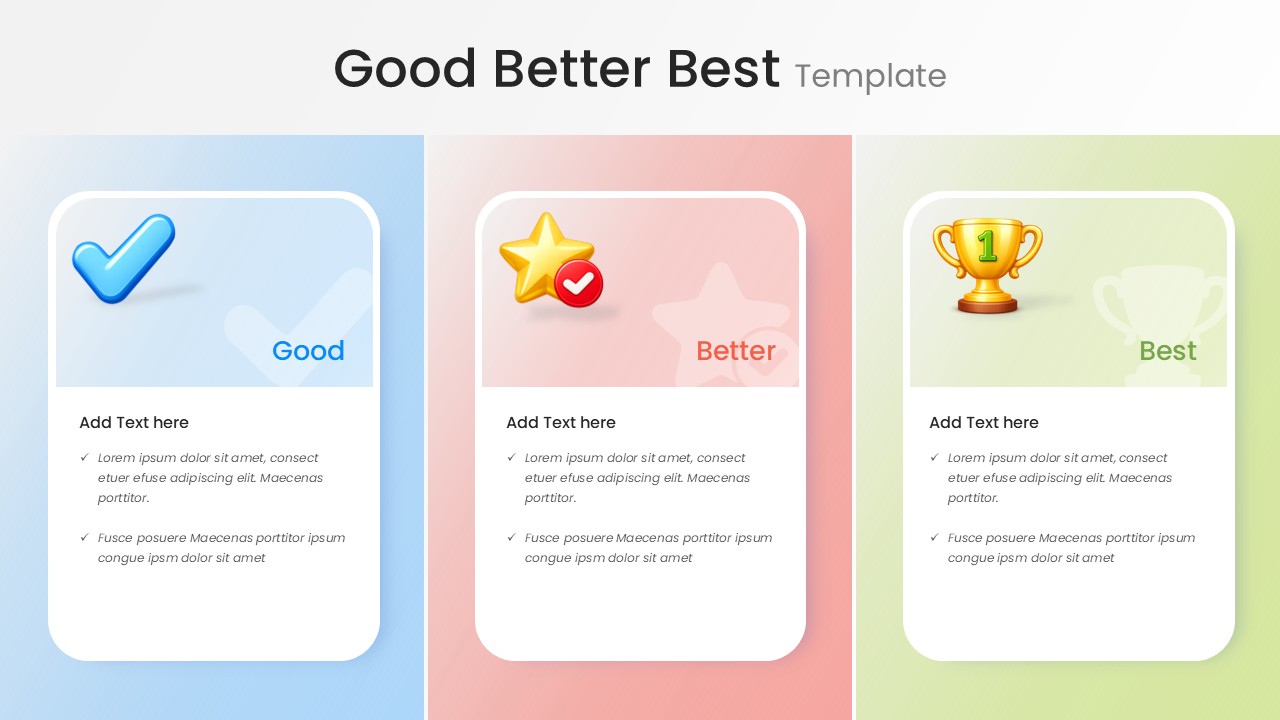 Good Better Best Template

Good

Add Text here

✓ Lorem ipsum dolor sit amet, consect etuer efuse adipiscing elit. Maecenas porttitor.

✓ Fusce posuere Maecenas porttitor ipsum congue ipsm dolor sit amet

Better

Add Text here

✓ Lorem ipsum dolor sit amet, consect etuer efuse adipiscing elit. Maecenas porttitor.

✓ Fusce posuere Maecenas porttitor ipsum congue ipsm dolor sit amet

1

Best

Add Text here

✓ Lorem ipsum dolor sit amet, consect etuer efuse adipiscing elit. Maecenas porttitor.

✓ Fusce posuere Maecenas porttitor ipsum congue ipsm dolor sit amet